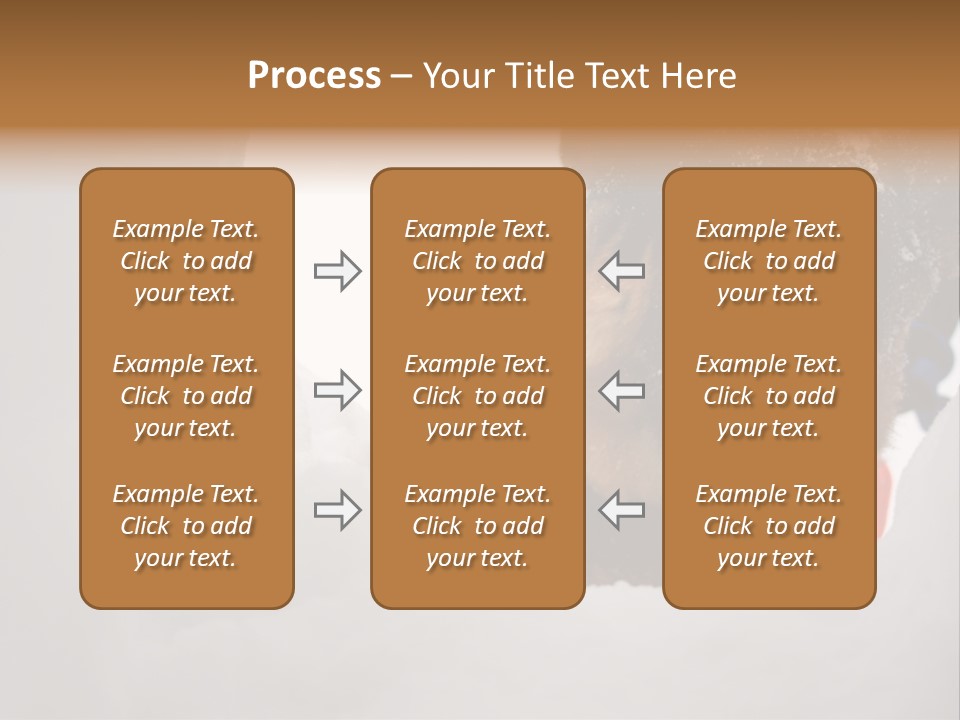 Process – Your Title Text Here

Example Text. Click to add your text.

Example Text. Click to add your text.

Example Text. Click to add your text.

Example Text. Click to add your text.

Example Text. Click to add your text.

Example Text. Click to add your text.

Example Text. Click to add your text.

Example Text. Click to add your text.

Example Text. Click to add your text.